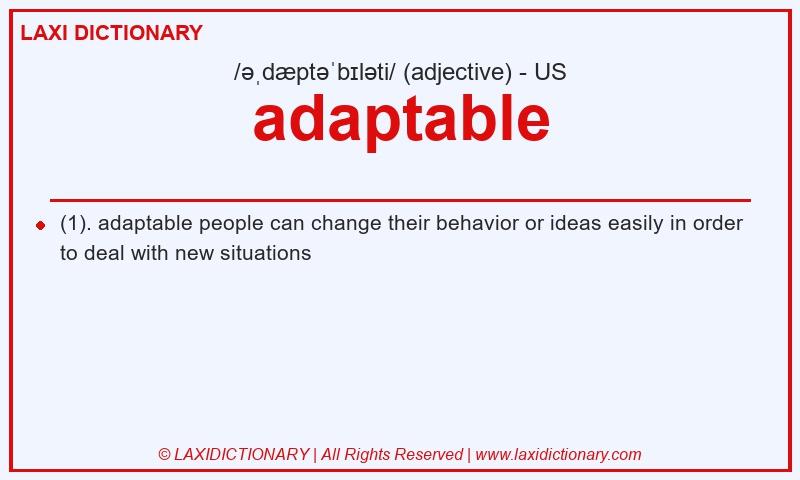 LAXI DICTIONARY

/əˌdæptəˈbɪləti/ (adjective) - US

adaptable

(1). adaptable people can change their behavior or ideas easily in order to deal with new situations

© LAXIDICTIONARY | All Rights Reserved | www.laxidictionary.com